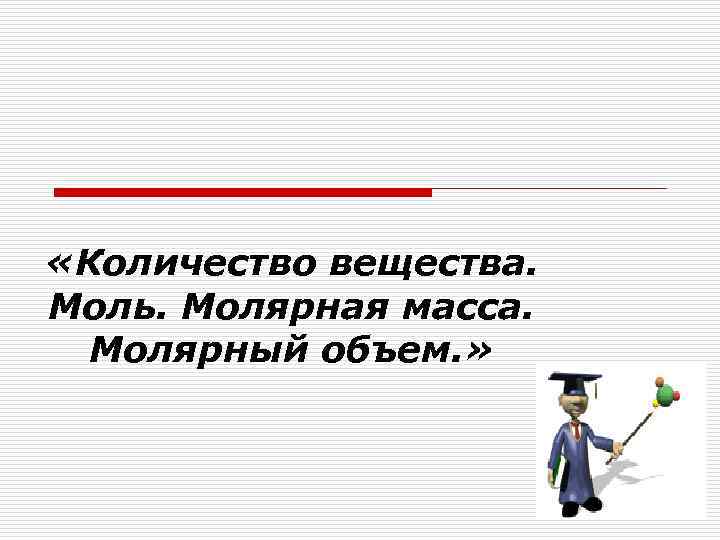 «Количество вещества. Моль. Молярная масса. Молярный объем.»